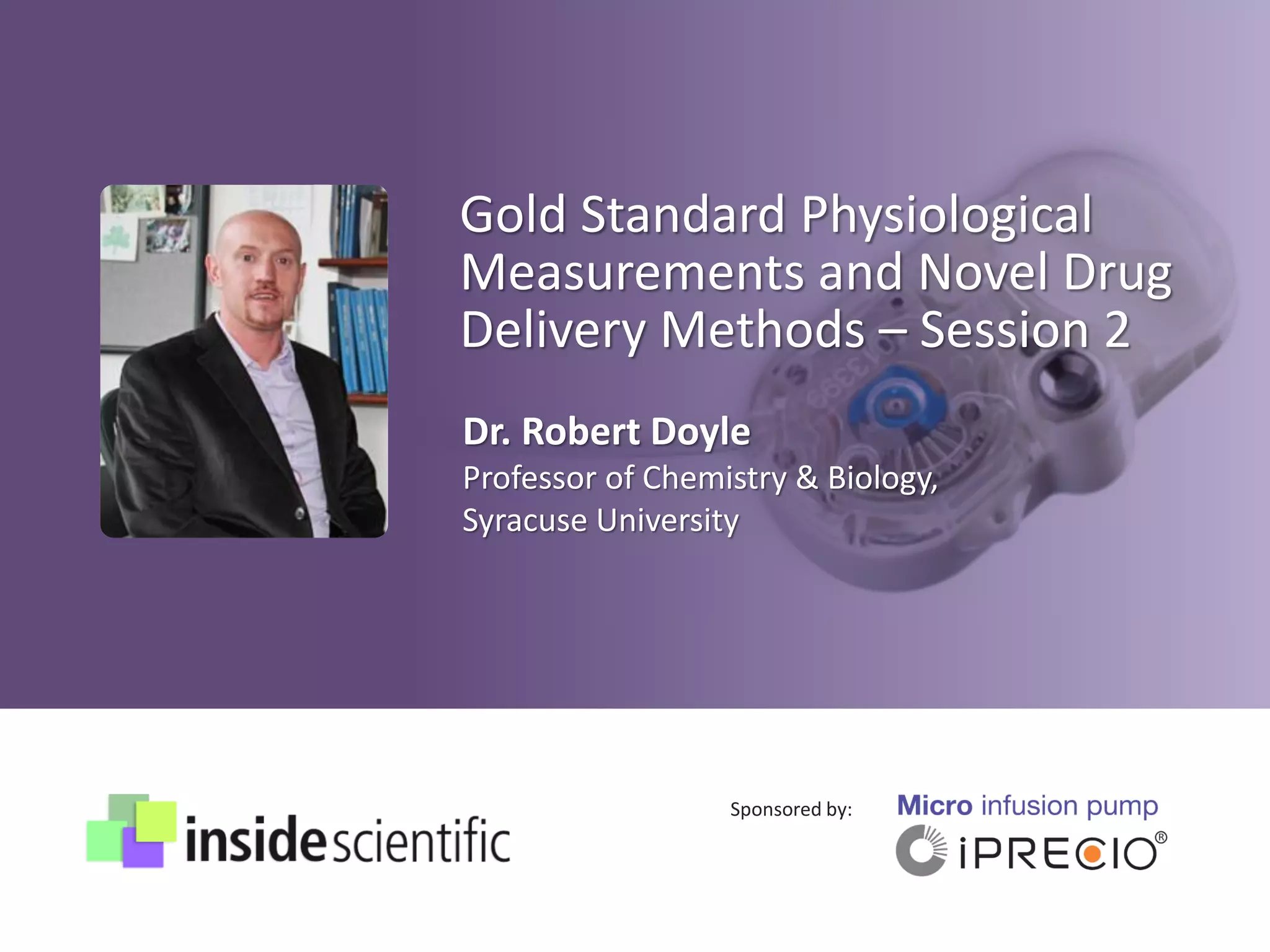 Gold Standard Physiological Measurements and Novel Drug Delivery Methods – Session 2

Dr. Robert Doyle
Professor of Chemistry & Biology, Syracuse University

insidescientific

Sponsored by:

Micro infusion pump
iPRECIO®